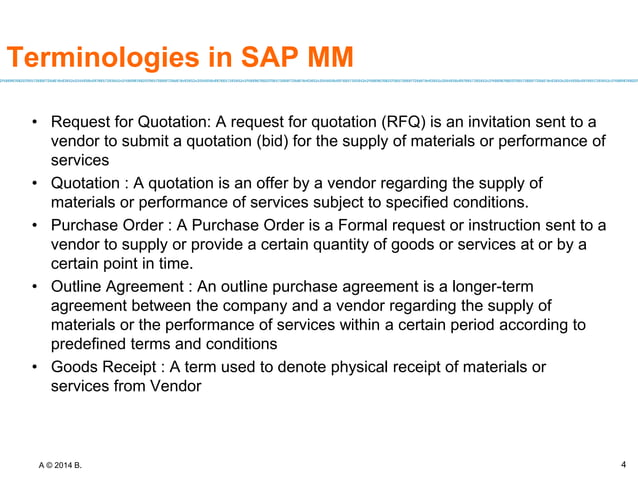 Terminologies in SAP MM

• Request for Quotation: A request for quotation (RFQ) is an invitation sent to a vendor to submit a quotation (bid) for the supply of materials or performance of services

• Quotation : A quotation is an offer by a vendor regarding the supply of materials or performance of services subject to specified conditions.

• Purchase Order : A Purchase Order is a Formal request or instruction sent to a vendor to supply or provide a certain quantity of goods or services at or by a certain point in time.

• Outline Agreement : An outline purchase agreement is a longer-term agreement between the company and a vendor regarding the supply of materials or the performance of services within a certain period according to predefined terms and conditions

• Goods Receipt : A term used to denote physical receipt of materials or services from Vendor

A © 2014 B.

4